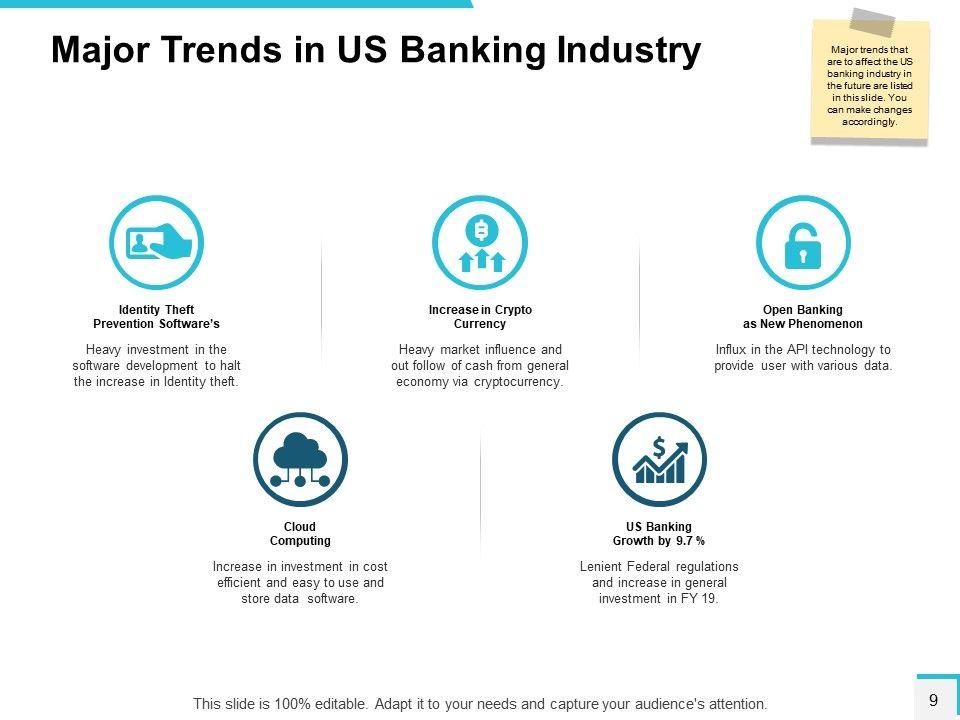 Major Trends in US Banking Industry

Major trends that are to affect the US banking industry in the future are listed in this slide. You can make changes accordingly.

Identity Theft Prevention Software's

Heavy investment in the software development to halt the increase in Identity theft.

Increase in Crypto Currency

Heavy market influence and out follow of cash from general economy via cryptocurrency.

Open Banking as New Phenomenon

Influx in the API technology to provide user with various data.

Cloud Computing

Increase in investment in cost efficient and easy to use and store data software.

US Banking Growth by 9.7 %

Lenient Federal regulations and increase in general investment in FY 19.

This slide is 100% editable. Adapt it to your needs and capture your audience's attention.

9